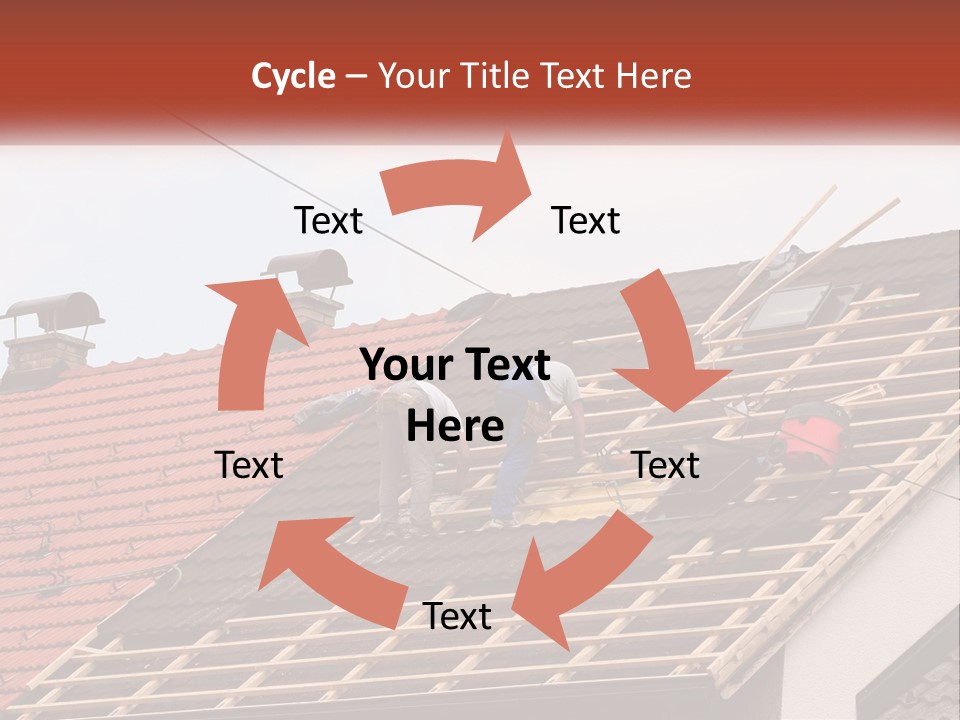 Cycle – Your Title Text Here

Text

Text

Your Text Here

Text

Text

Text